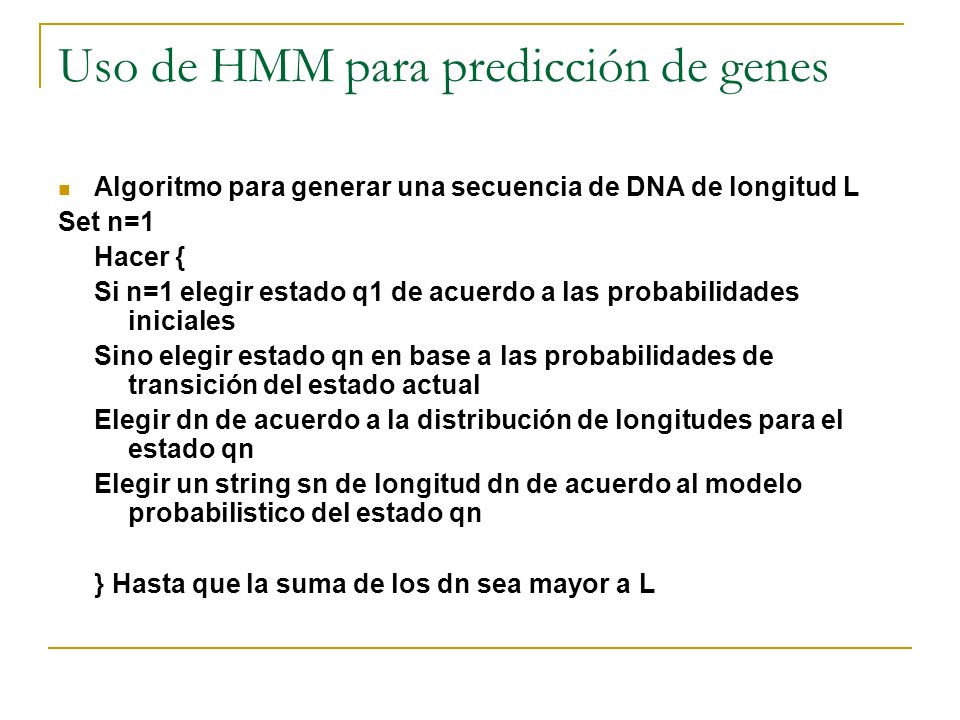 Uso de HMM para predicción de genes

Algoritmo para generar una secuencia de DNA de longitud L

Set n=1

Hacer {

Si n=1 elegir estado q1 de acuerdo a las probabilidades iniciales

Sino elegir estado qn en base a las probabilidades de transición del estado actual

Elegir dn de acuerdo a la distribución de longitudes para el estado qn

Elegir un string sn de longitud dn de acuerdo al modelo probabilistico del estado qn

} Hasta que la suma de los dn sea mayor a L